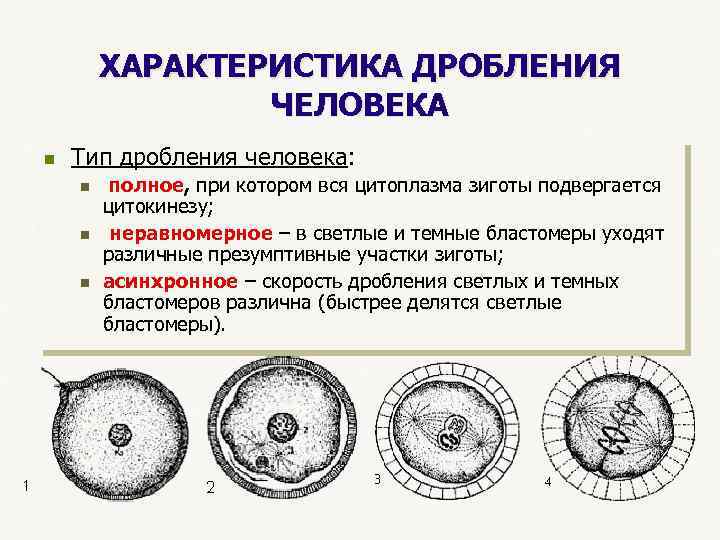 ХАРАКТЕРИСТИКА ДРОБЛЕНИЯ ЧЕЛОВЕКА

Тип дробления человека:

полное, при котором вся цитоплазма зиготы подвергается цитокинезу;

неравномерное – в светлые и темные бластомеры уходят различные презумптивные участки зиготы;

асинхронное – скорость дробления светлых и темных бластомеров различна (быстрее делятся светлые бластомеры).

1

2

3

4